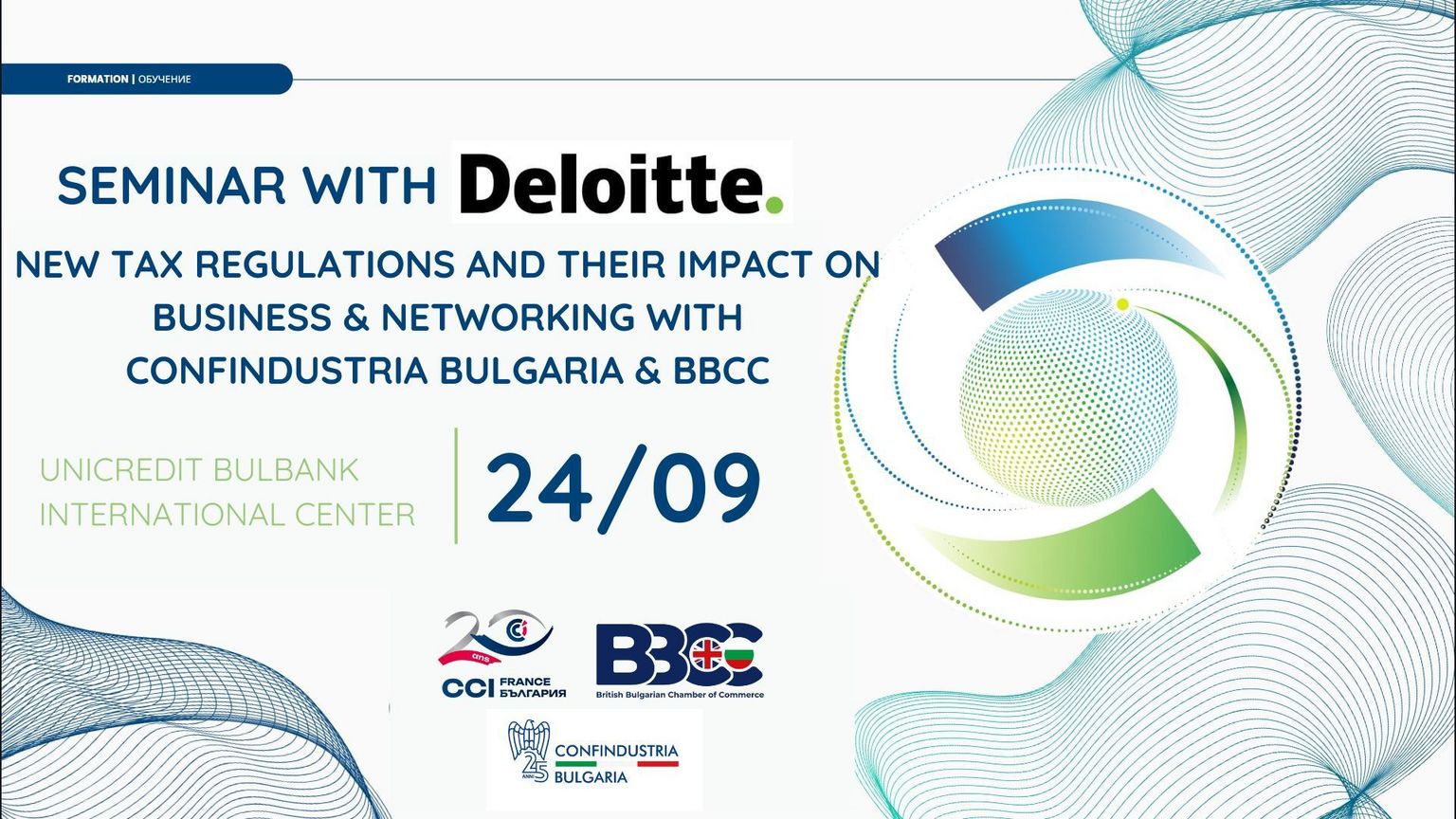 FORMATION | ОБУЧЕНИЕ

SEMINAR WITH Deloitte.

NEW TAX REGULATIONS AND THEIR IMPACT ON BUSINESS & NETWORKING WITH CONFINDUSTRIA BULGARIA & BBCC

UNICREDIT BULBANK INTERNATIONAL CENTER

24/09

20 ans CCI FRANCE БЪЛГАРИЯ

BBCC British Bulgarian Chamber of Commerce

25 ANNI CONFINDUSTRIA BULGARIA